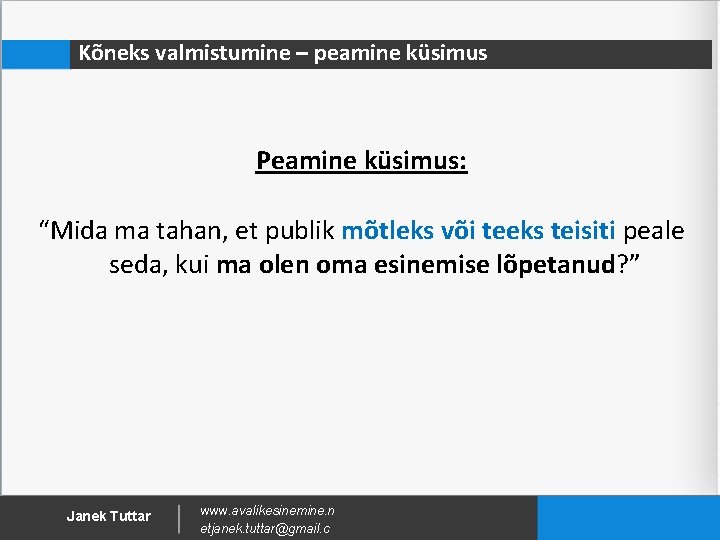 Kõneks valmistumine – peamine küsimus

Peamine küsimus:

“Mida ma tahan, et publik mõtleks või teeks teisiti peale seda, kui ma olen oma esinemise lõpetanud?”

Janek Tuttar

www.avalikesinemine.n
etjanek.tuttar@gmail.c